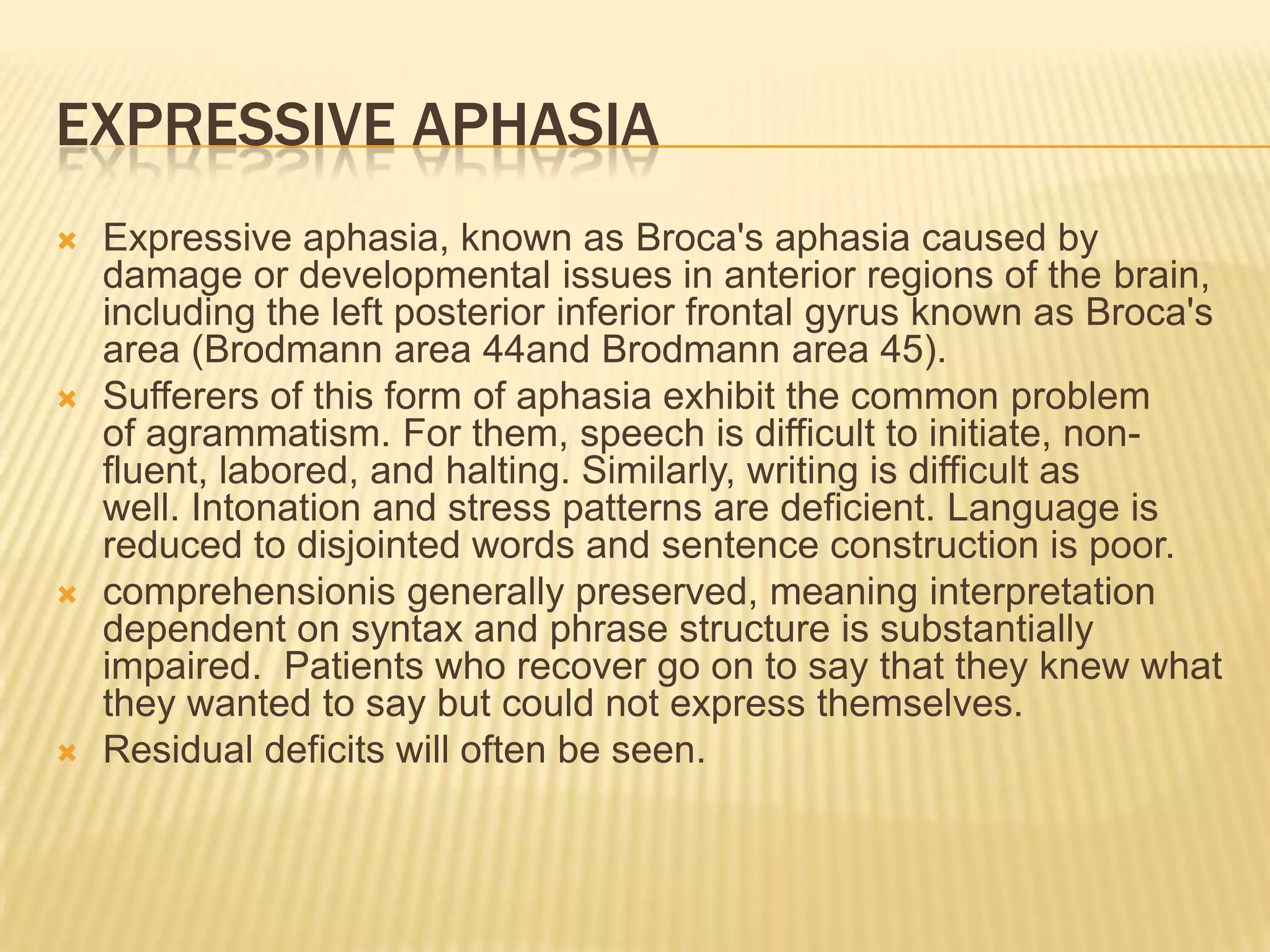 EXPRESSIVE APHASIA

Expressive aphasia, known as Broca's aphasia caused by damage or developmental issues in anterior regions of the brain, including the left posterior inferior frontal gyrus known as Broca's area (Brodmann area 44and Brodmann area 45).

Sufferers of this form of aphasia exhibit the common problem of agrammatism. For them, speech is difficult to initiate, non-fluent, labored, and halting. Similarly, writing is difficult as well. Intonation and stress patterns are deficient. Language is reduced to disjointed words and sentence construction is poor.

comprehensionis generally preserved, meaning interpretation dependent on syntax and phrase structure is substantially impaired. Patients who recover go on to say that they knew what they wanted to say but could not express themselves.

Residual deficits will often be seen.